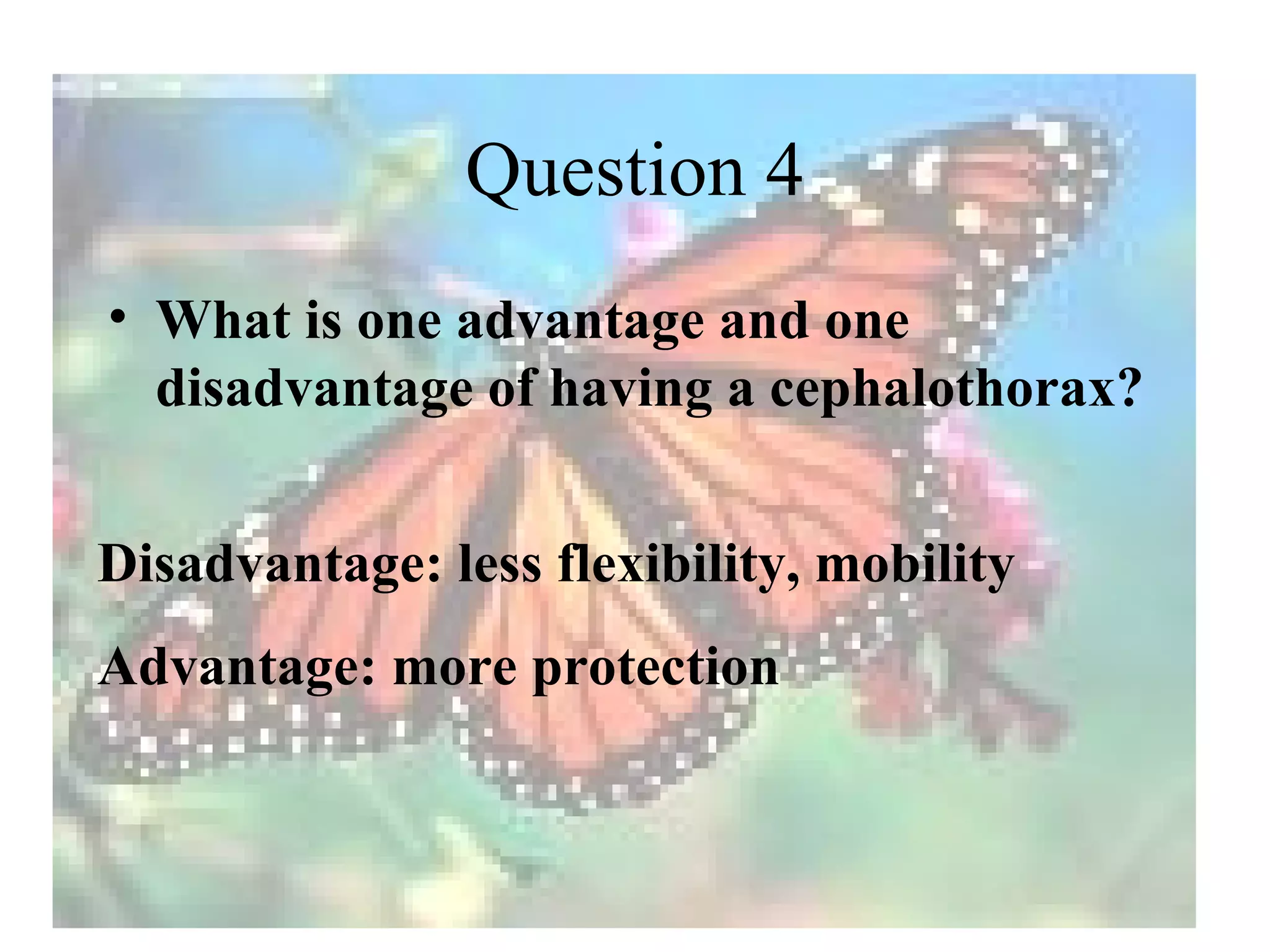 Question 4

• What is one advantage and one disadvantage of having a cephalothorax?

Disadvantage: less flexibility, mobility

Advantage: more protection